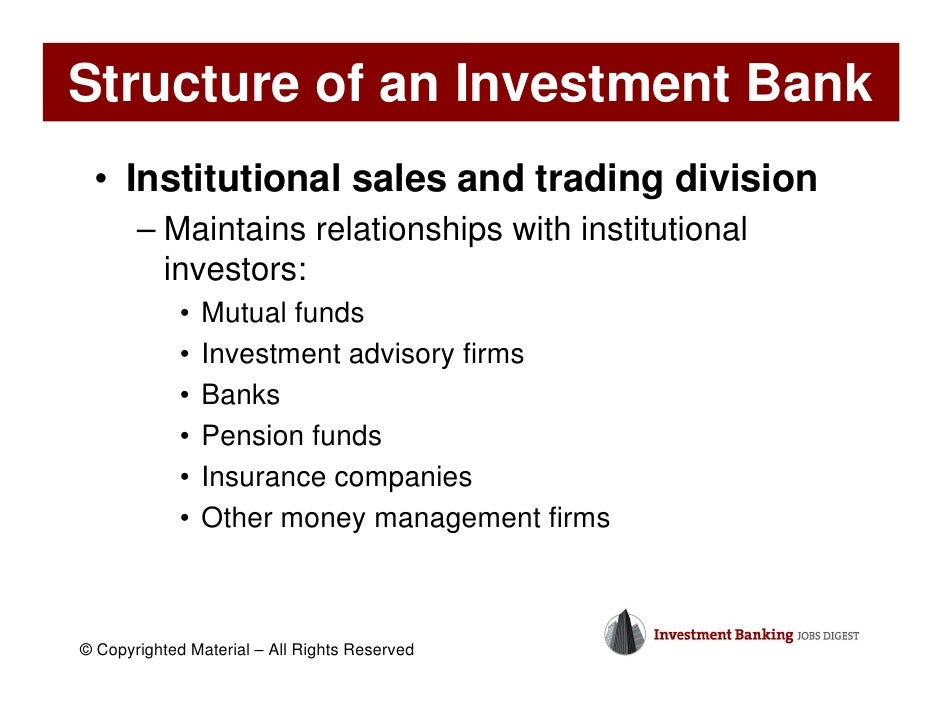 Structure of an Investment Bank

• Institutional sales and trading division

– Maintains relationships with institutional investors:

• Mutual funds
• Investment advisory firms
• Banks
• Pension funds
• Insurance companies
• Other money management firms

© Copyrighted Material – All Rights Reserved

Investment Banking JOBS DIGEST